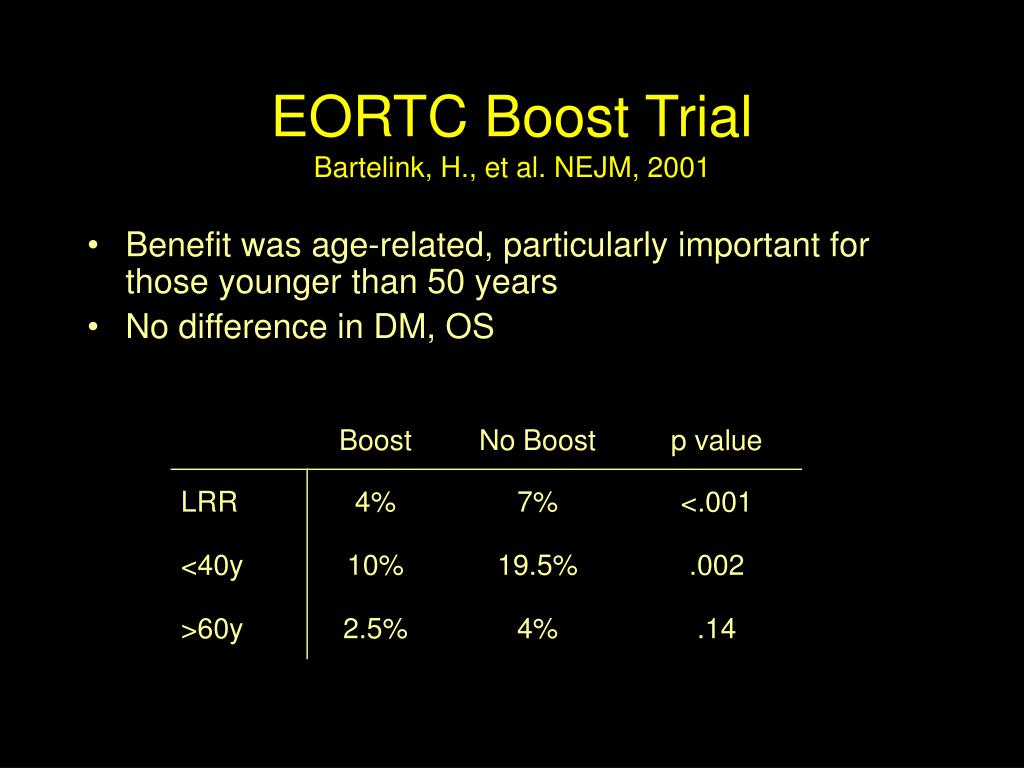 EORTC Boost Trial
Bartelink, H., et al. NEJM, 2001

• Benefit was age-related, particularly important for those younger than 50 years
• No difference in DM, OS

| | Boost | No Boost | p value |
|---|---|---|---|
| LRR | 4% | 7% | <.001 |
| <40y | 10% | 19.5% | .002 |
| >60y | 2.5% | 4% | .14 |